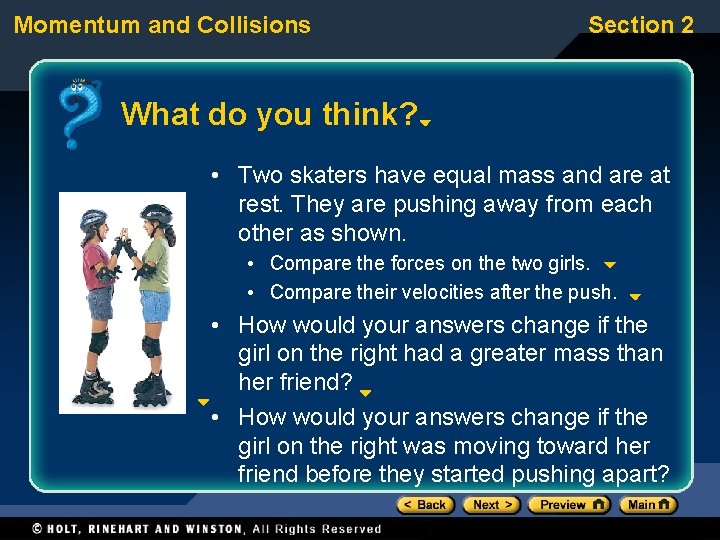 Momentum and Collisions

Section 2

What do you think?

• Two skaters have equal mass and are at rest. They are pushing away from each other as shown.
  • Compare the forces on the two girls.
  • Compare their velocities after the push.
• How would your answers change if the girl on the right had a greater mass than her friend?
• How would your answers change if the girl on the right was moving toward her friend before they started pushing apart?

< Back  Next >  Preview  Main

© HOLT, RINEHART AND WINSTON, All Rights Reserved